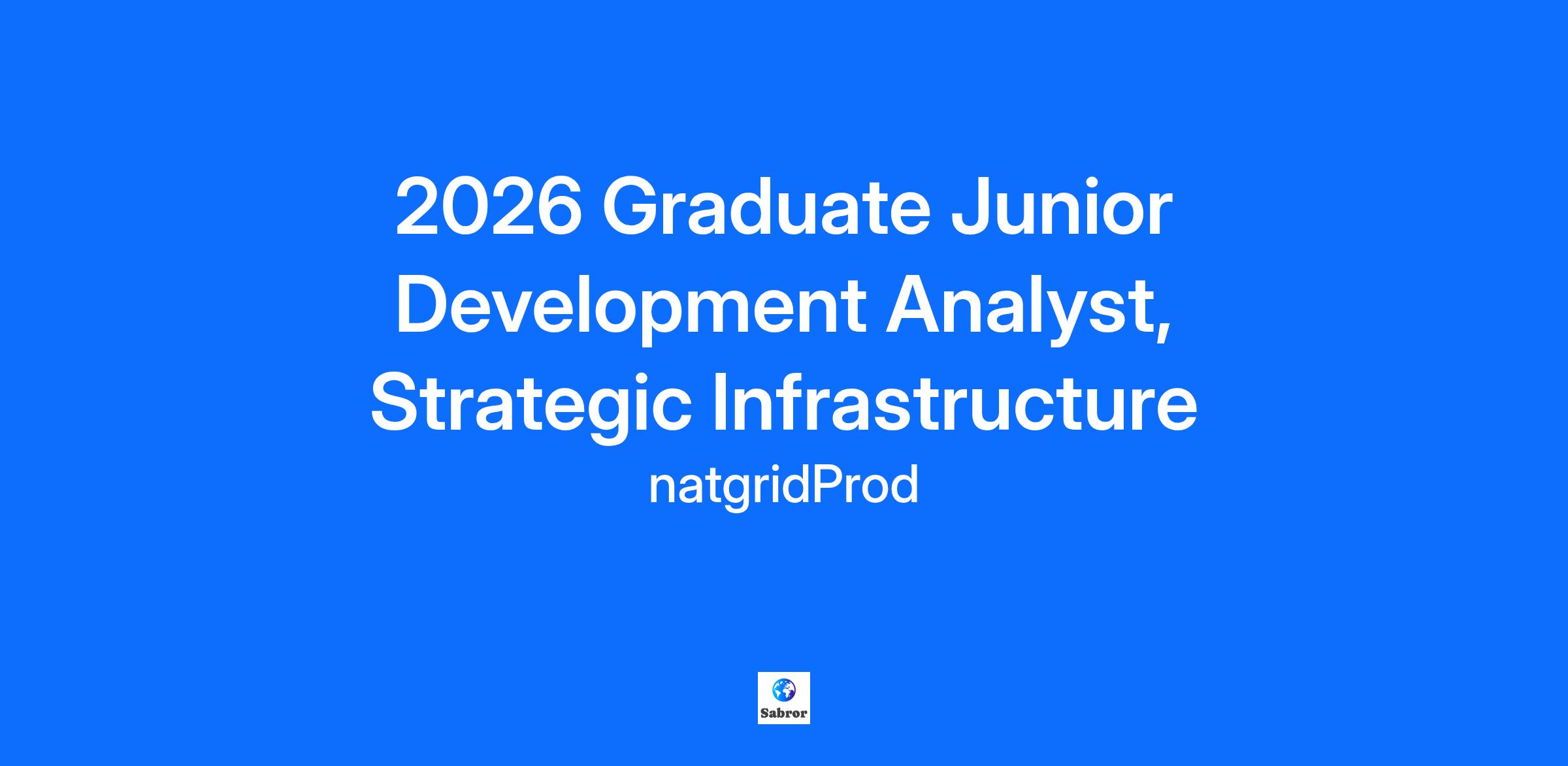 2026 Graduate Junior Development Analyst, Strategic Infrastructure

natgridProd

Sabror